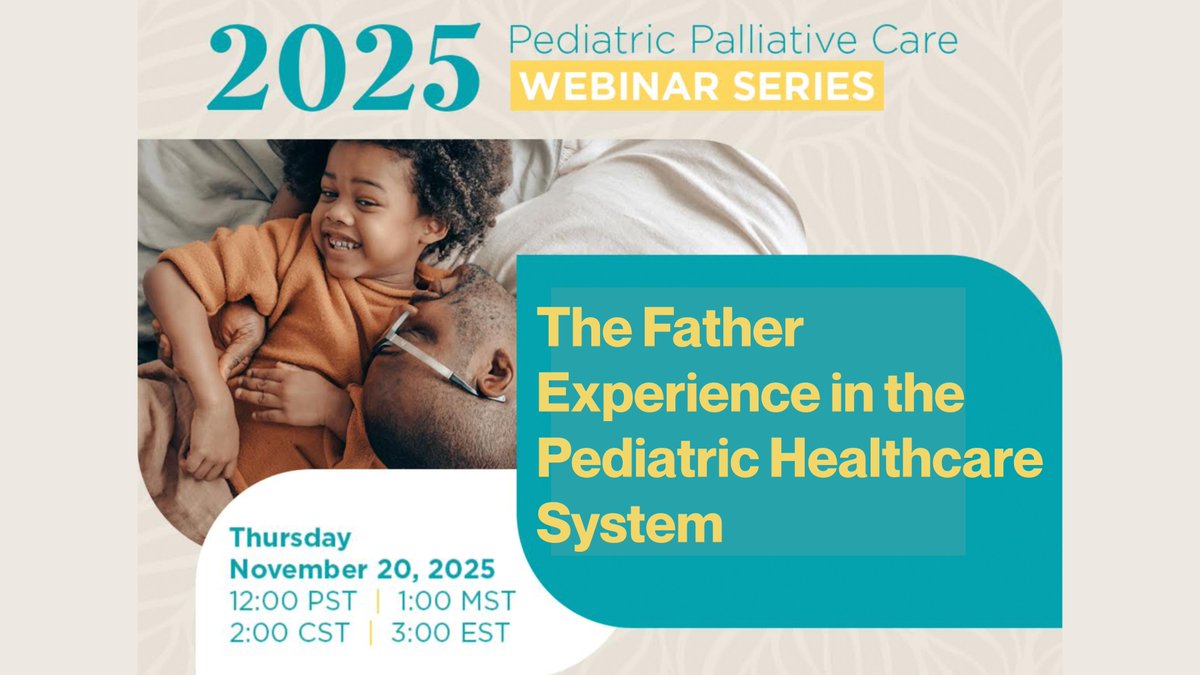 2025 Pediatric Palliative Care
WEBINAR SERIES

The Father Experience in the Pediatric Healthcare System

Thursday
November 20, 2025
12:00 PST | 1:00 MST
2:00 CST | 3:00 EST